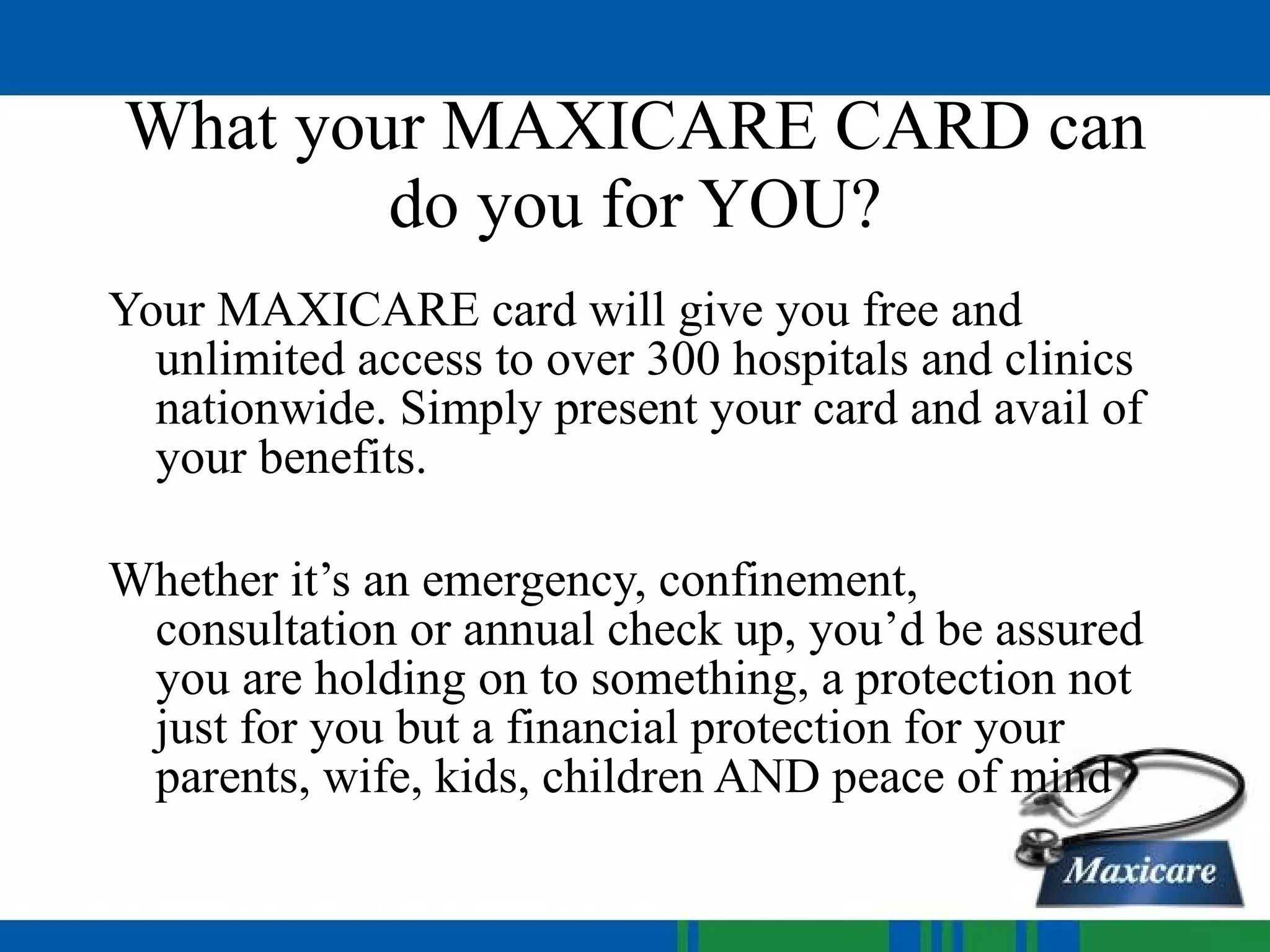 What your MAXICARE CARD can do you for YOU?

Your MAXICARE card will give you free and unlimited access to over 300 hospitals and clinics nationwide. Simply present your card and avail of your benefits.

Whether it’s an emergency, confinement, consultation or annual check up, you’d be assured you are holding on to something, a protection not just for you but a financial protection for your parents, wife, kids, children AND peace of mind

Maxicare